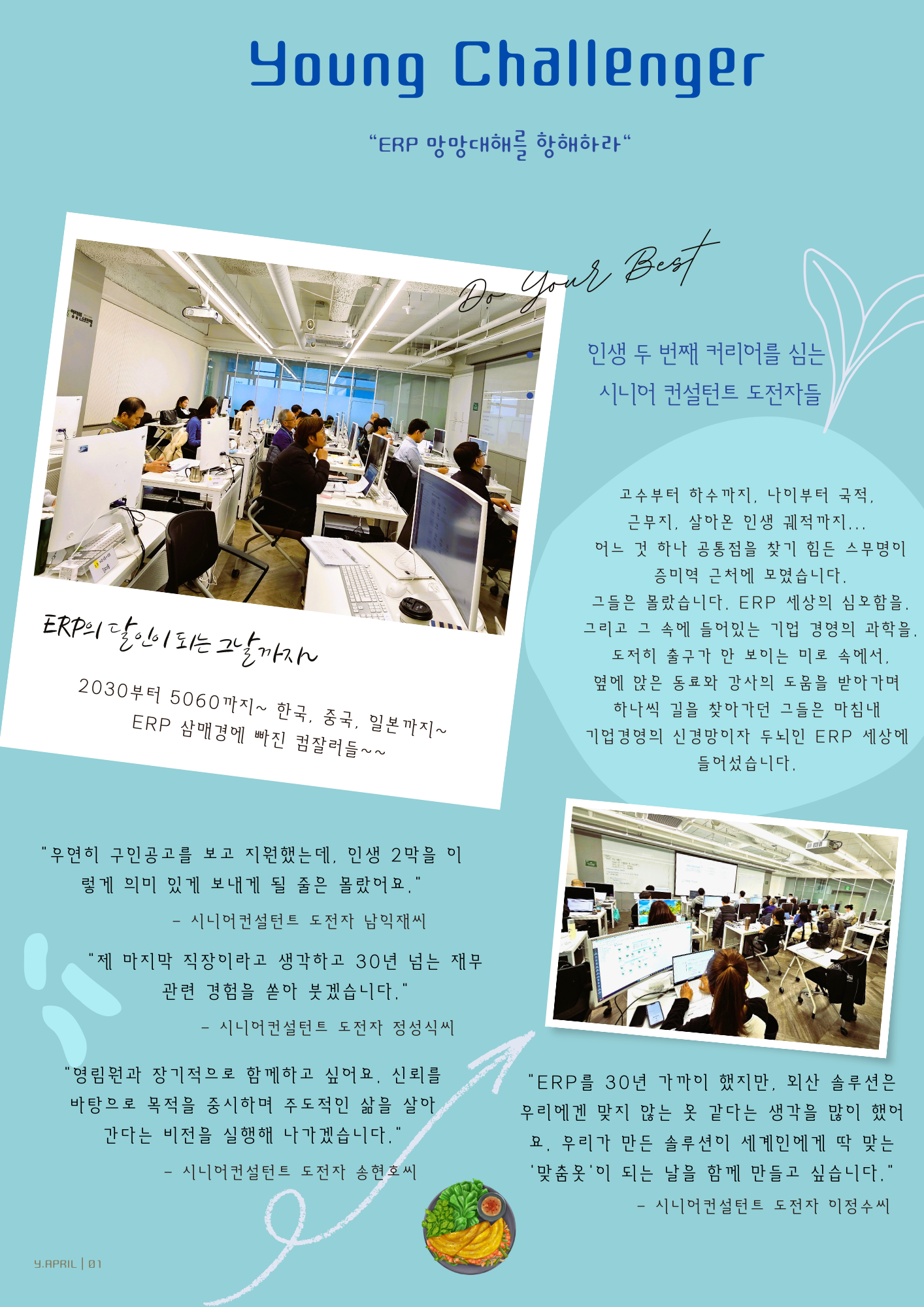 Young Challenger

"ERP 망망대해를 항해하라"

Do Your Best

인생 두 번째 커리어를 심는
시니어 컨설턴트 도전자들

고수부터 하수까지, 나이부터 국적,
근무지, 살아온 인생 궤적까지...
어느 것 하나 공통점을 찾기 힘든 스무명이
증미역 근처에 모였습니다.
그들은 몰랐습니다. ERP 세상의 심오함을.
그리고 그 속에 들어있는 기업 경영의 과학을.
도저히 출구가 안 보이는 미로 속에서,
옆에 앉은 동료와 강사의 도움을 받아가며
하나씩 길을 찾아가던 그들은 마침내
기업경영의 신경망이자 두뇌인 ERP 세상에
들어섰습니다.

ERP의 달인이 되는 그날까지~

2030부터 5060까지~ 한국, 중국, 일본까지~
ERP 삼매경에 빠진 컴잘러들~~

"우연히 구인공고를 보고 지원했는데, 인생 2막을 이렇게 의미 있게 보내게 될 줄은 몰랐어요."

- 시니어컨설턴트 도전자 남익재씨

"제 마지막 직장이라고 생각하고 30년 넘는 재무 관련 경험을 쏟아 붓겠습니다."

- 시니어컨설턴트 도전자 정성식씨

"영림원과 장기적으로 함께하고 싶어요. 신뢰를 바탕으로 목적을 중시하며 주도적인 삶을 살아 간다는 비전을 실행해 나가겠습니다."

- 시니어컨설턴트 도전자 송현호씨

"ERP를 30년 가까이 했지만, 외산 솔루션은 우리에겐 맞지 않는 옷 같다는 생각을 많이 했어요. 우리가 만든 솔루션이 세계인에게 딱 맞는 '맞춤옷'이 되는 날을 함께 만들고 싶습니다."

- 시니어컨설턴트 도전자 이정수씨

Y.APRIL | 01